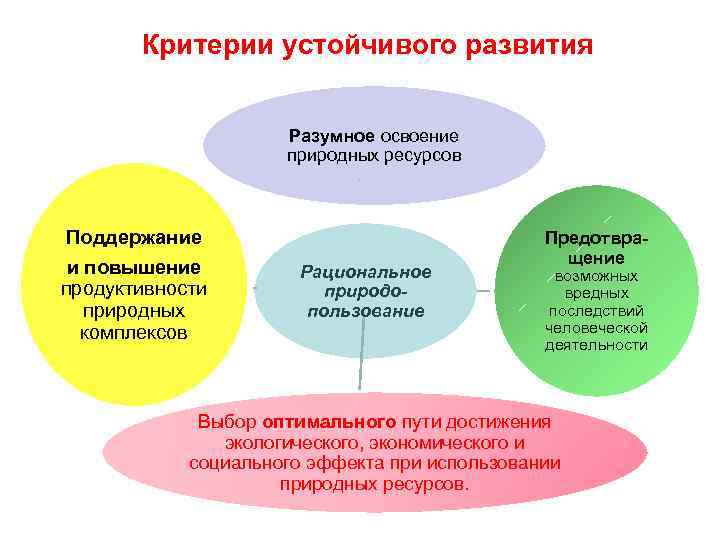 Критерии устойчивого развития

Разумное освоение природных ресурсов

Поддержание и повышение продуктивности природных комплексов

Рациональное природопользование

Предотвращение возможных вредных последствий человеческой деятельности

Выбор оптимального пути достижения экологического, экономического и социального эффекта при использовании природных ресурсов.